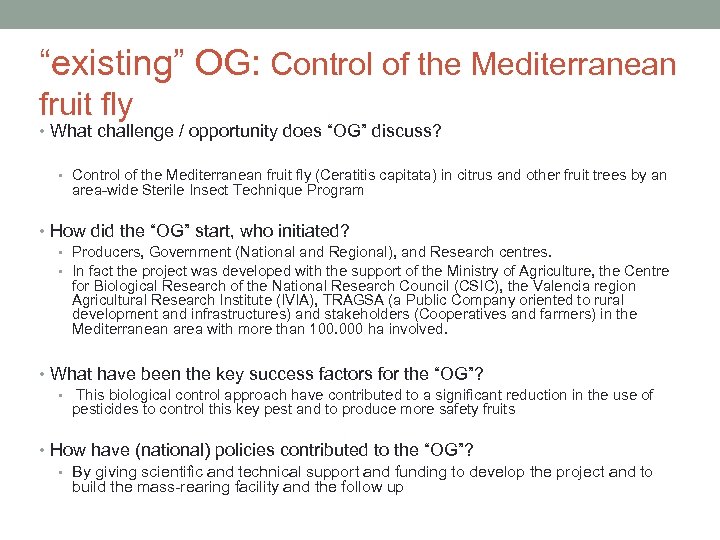 “existing” OG: Control of the Mediterranean fruit fly

• What challenge / opportunity does “OG” discuss?

▪ Control of the Mediterranean fruit fly (Ceratitis capitata) in citrus and other fruit trees by an area-wide Sterile Insect Technique Program

• How did the “OG” start, who initiated?

▪ Producers, Government (National and Regional), and Research centres.

▪ In fact the project was developed with the support of the Ministry of Agriculture, the Centre for Biological Research of the National Research Council (CSIC), the Valencia region Agricultural Research Institute (IVIA), TRAGSA (a Public Company oriented to rural development and infrastructures) and stakeholders (Cooperatives and farmers) in the Mediterranean area with more than 100.000 ha involved.

• What have been the key success factors for the “OG”?

▪ This biological control approach have contributed to a significant reduction in the use of pesticides to control this key pest and to produce more safety fruits

• How have (national) policies contributed to the “OG”?

▪ By giving scientific and technical support and funding to develop the project and to build the mass-rearing facility and the follow up